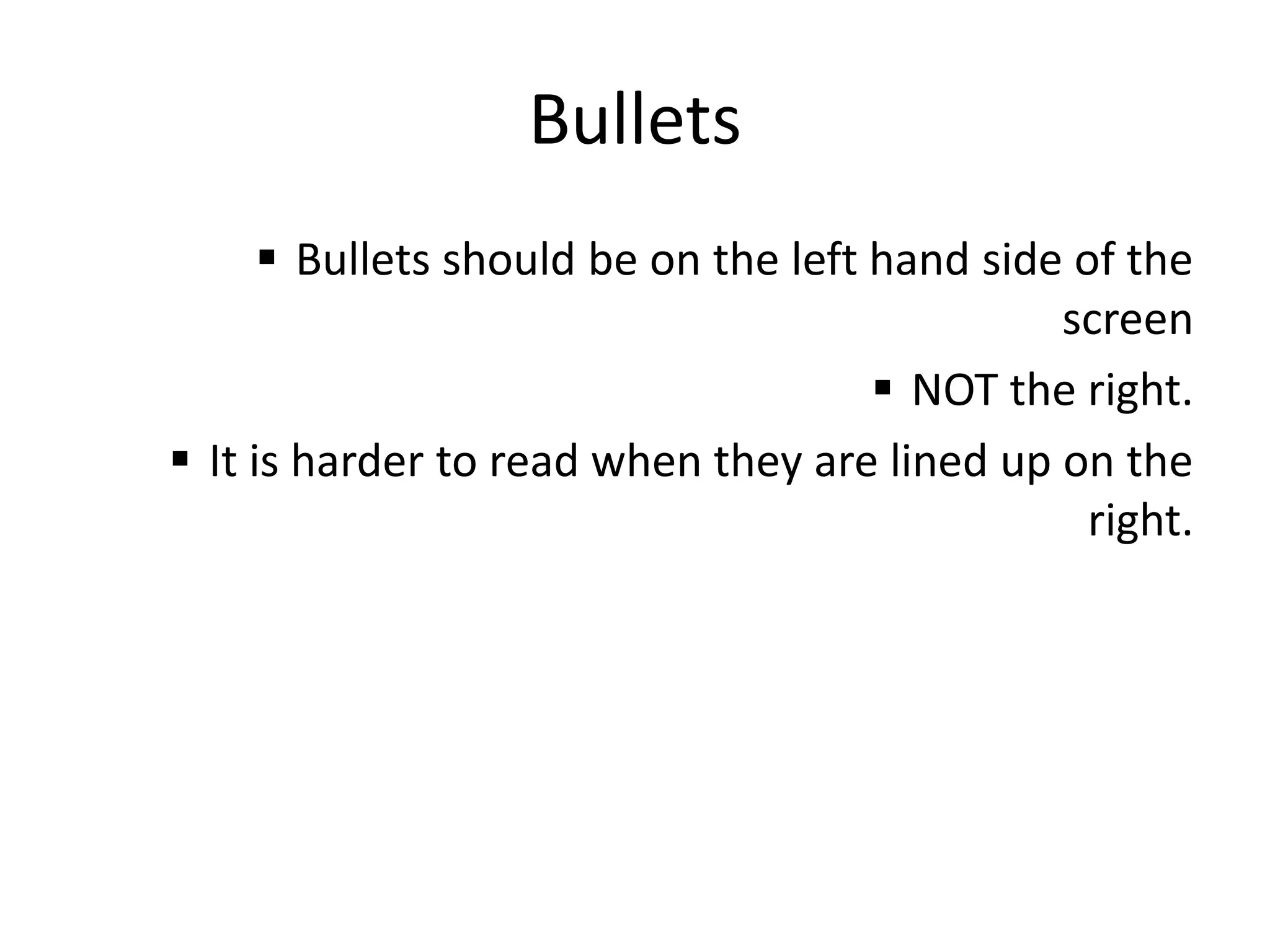 Bullets

▪ Bullets should be on the left hand side of the screen

▪ NOT the right.

▪ It is harder to read when they are lined up on the right.